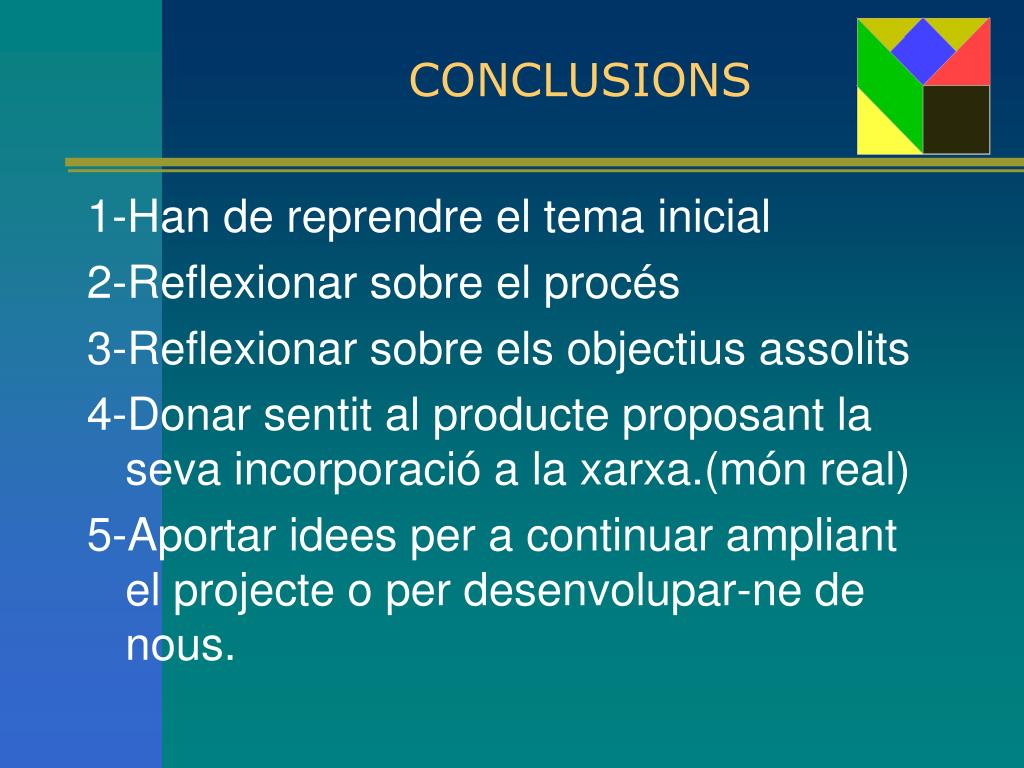 CONCLUSIONS

1-Han de reprendre el tema inicial

2-Reflexionar sobre el procés

3-Reflexionar sobre els objectius assolits

4-Donar sentit al producte proposant la seva incorporació a la xarxa.(món real)

5-Aportar idees per a continuar ampliant el projecte o per desenvolupar-ne de nous.